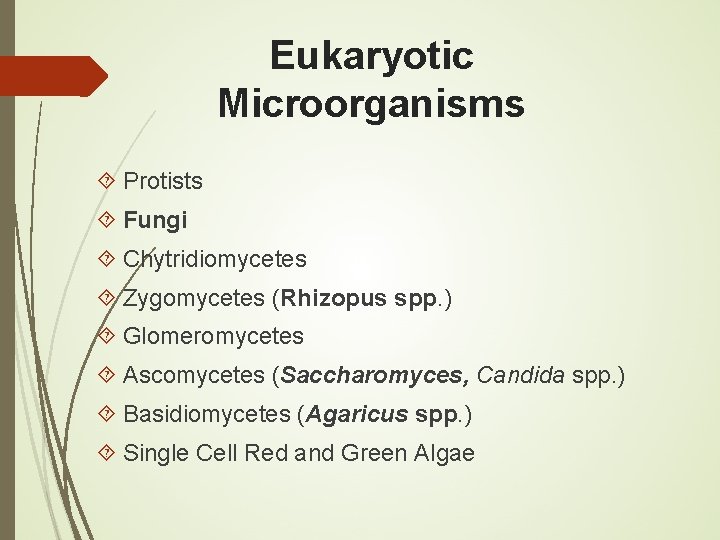 Eukaryotic Microorganisms

Protists
Fungi
Chytridiomycetes
Zygomycetes (Rhizopus spp.)
Glomeromycetes
Ascomycetes (Saccharomyces, Candida spp.)
Basidiomycetes (Agaricus spp.)
Single Cell Red and Green Algae